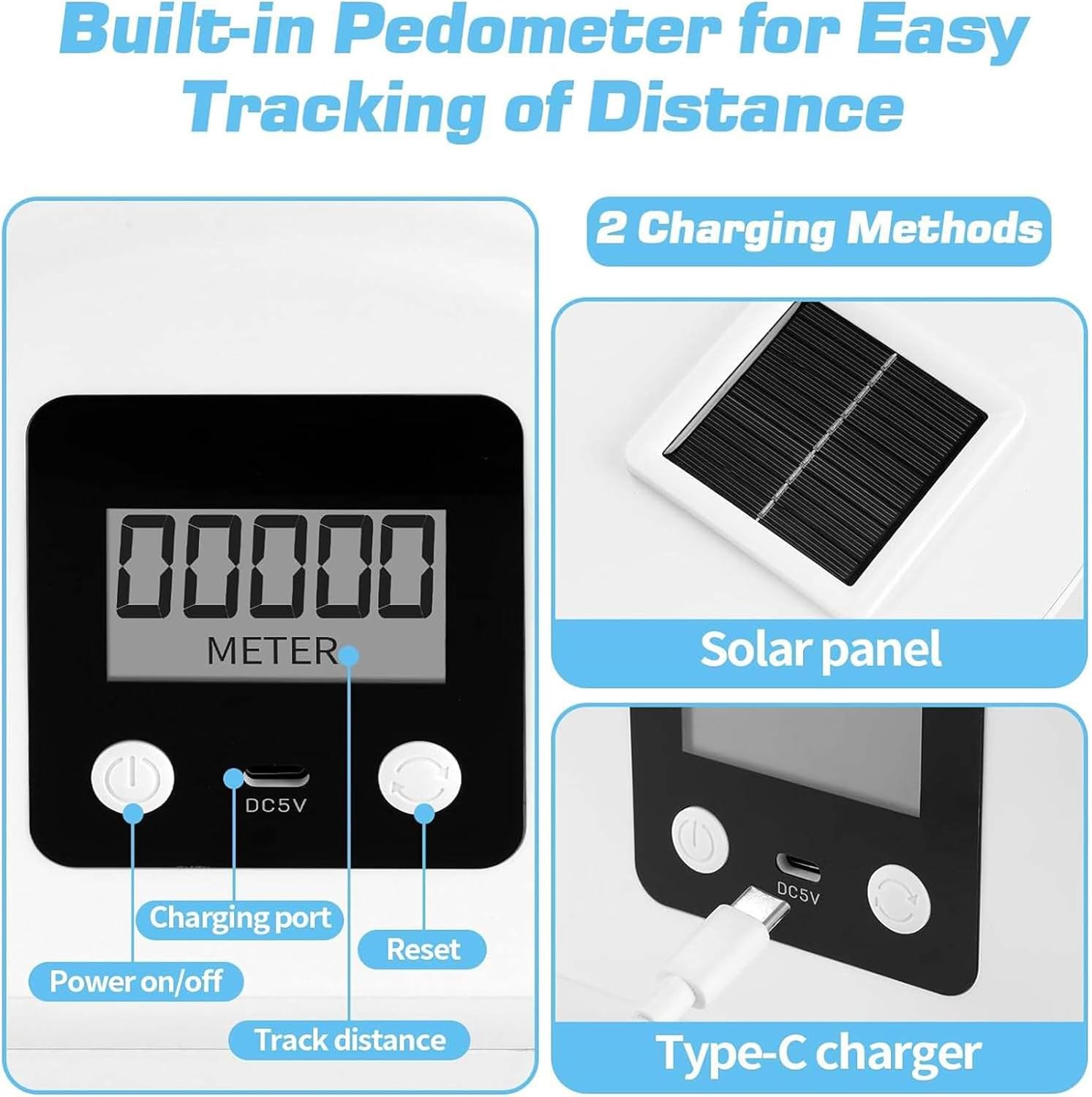 Built-in Pedometer for Easy Tracking of Distance

00000

METER

DC5V

Charging port

Reset

Power on/off

Track distance

2 Charging Methods

Solar panel

DC5V

Type-C charger